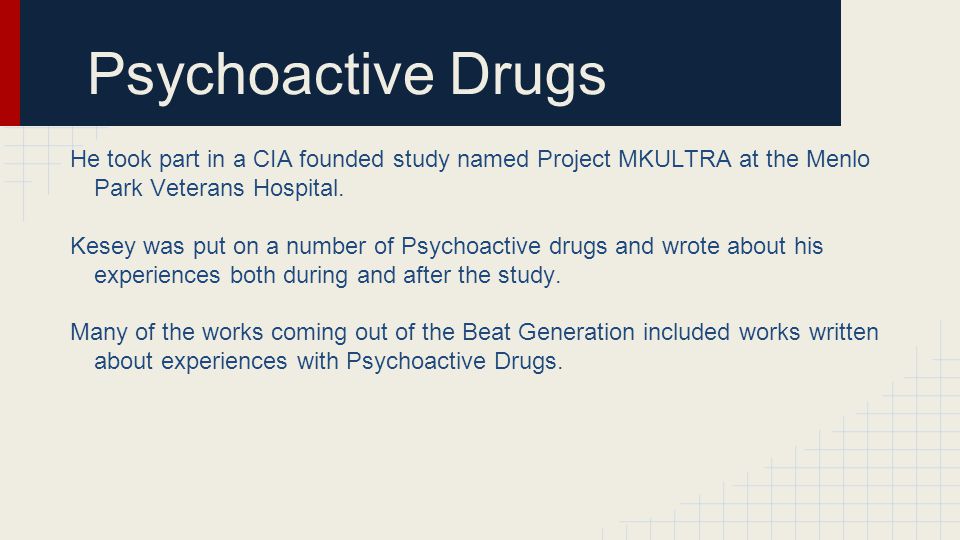 Psychoactive Drugs

He took part in a CIA founded study named Project MKULTRA at the Menlo Park Veterans Hospital.

Kesey was put on a number of Psychoactive drugs and wrote about his experiences both during and after the study.

Many of the works coming out of the Beat Generation included works written about experiences with Psychoactive Drugs.